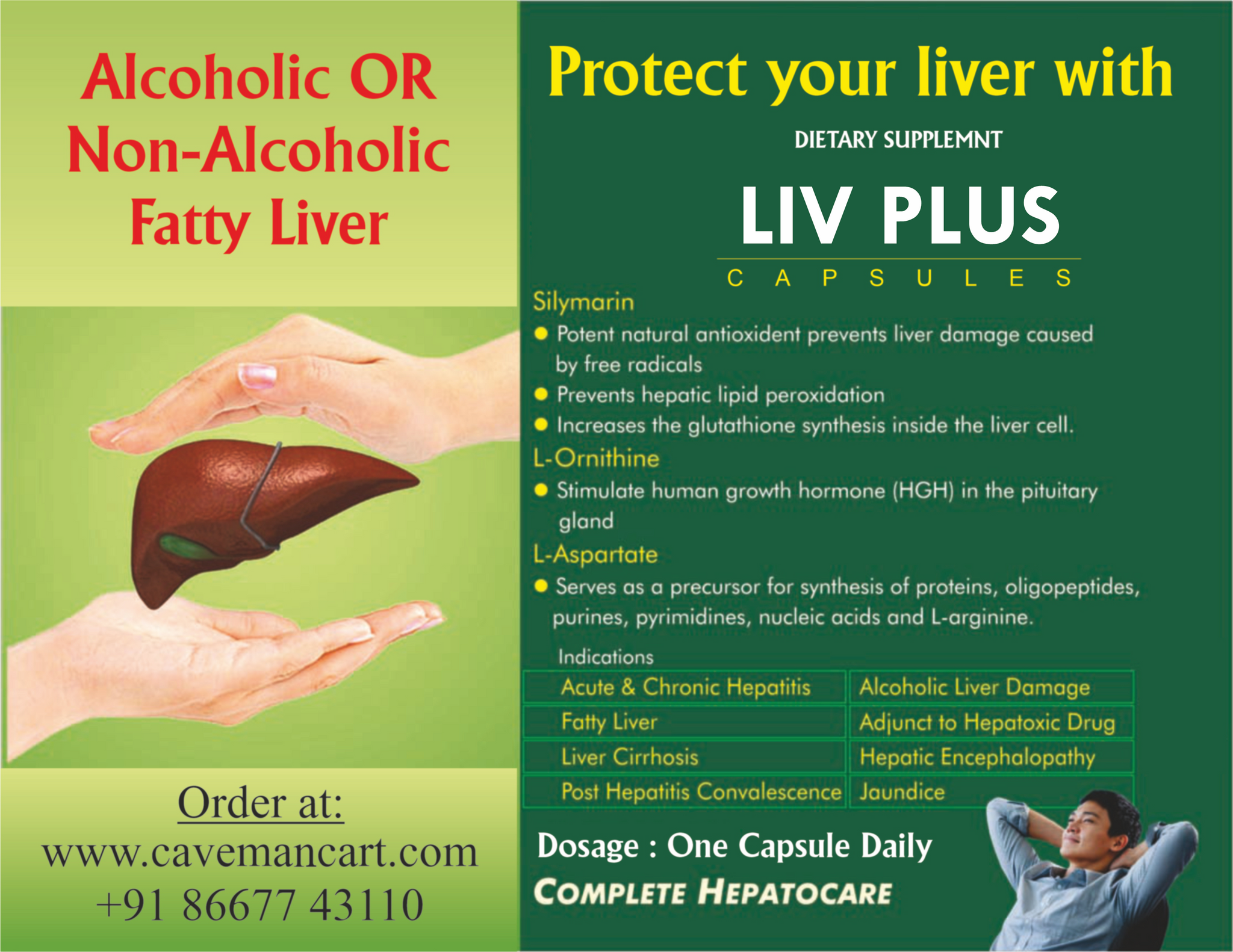 Alcoholic OR Non-Alcoholic Fatty Liver

Order at:
www.cavemancart.com
+91 86677 43110

Protect your liver with

DIETARY SUPPLEMNT

LIV PLUS

CAPSULES

Silymarin
● Potent natural antioxident prevents liver damage caused by free radicals
● Prevents hepatic lipid peroxidation
● Increases the glutathione synthesis inside the liver cell.

L-Ornithine
● Stimulate human growth hormone (HGH) in the pituitary gland

L-Aspartate
● Serves as a precursor for synthesis of proteins, oligopeptides, purines, pyrimidines, nucleic acids and L-arginine.

Indications

| Acute & Chronic Hepatitis | Alcoholic Liver Damage |
|---|---|
| Fatty Liver | Adjunct to Hepatoxic Drug |
| Liver Cirrhosis | Hepatic Encephalopathy |
| Post Hepatitis Convalescence | Jaundice |

Dosage : One Capsule Daily

COMPLETE HEPATOCARE